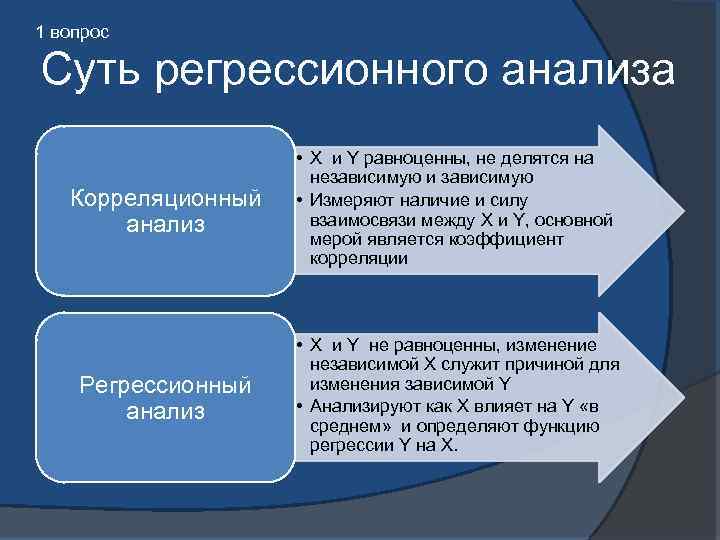 1 вопрос

Суть регрессионного анализа

Корреляционный анализ

• X и Y равноценны, не делятся на независимую и зависимую
• Измеряют наличие и силу взаимосвязи между X и Y, основной мерой является коэффициент корреляции

Регрессионный анализ

• X и Y не равноценны, изменение независимой X служит причиной для изменения зависимой Y
• Анализируют как X влияет на Y «в среднем» и определяют функцию регрессии Y на X.